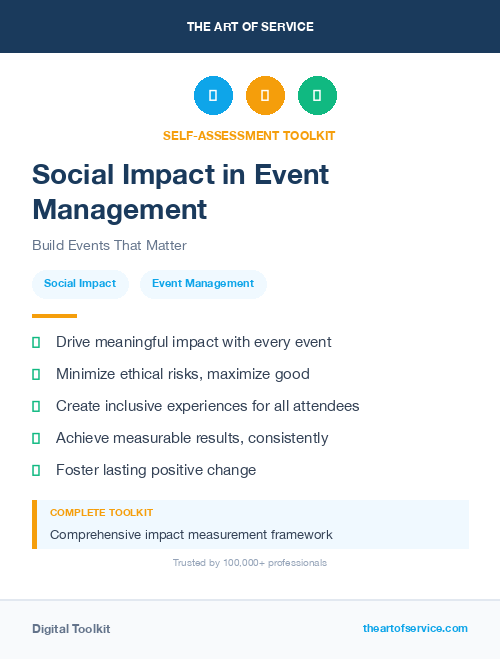 THE ART OF SERVICE

SELF-ASSESSMENT TOOLKIT

Social Impact in Event Management

Build Events That Matter

Social Impact

Event Management

Drive meaningful impact with every event

Minimize ethical risks, maximize good

Create inclusive experiences for all attendees

Achieve measurable results, consistently

Foster lasting positive change

COMPLETE TOOLKIT

Comprehensive impact measurement framework

Trusted by 100,000+ professionals

Digital Toolkit

theartofservice.com